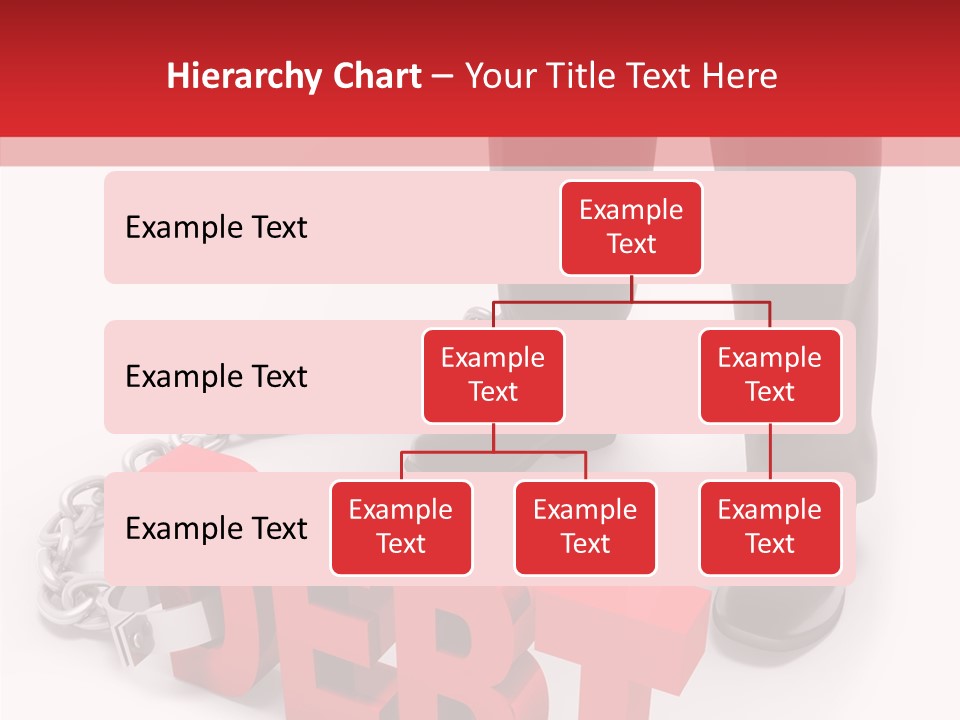 Hierarchy Chart – Your Title Text Here

Example Text

Example Text

Example Text

Example Text

Example Text

Example Text

Example Text

Example Text

Example Text

DEBT